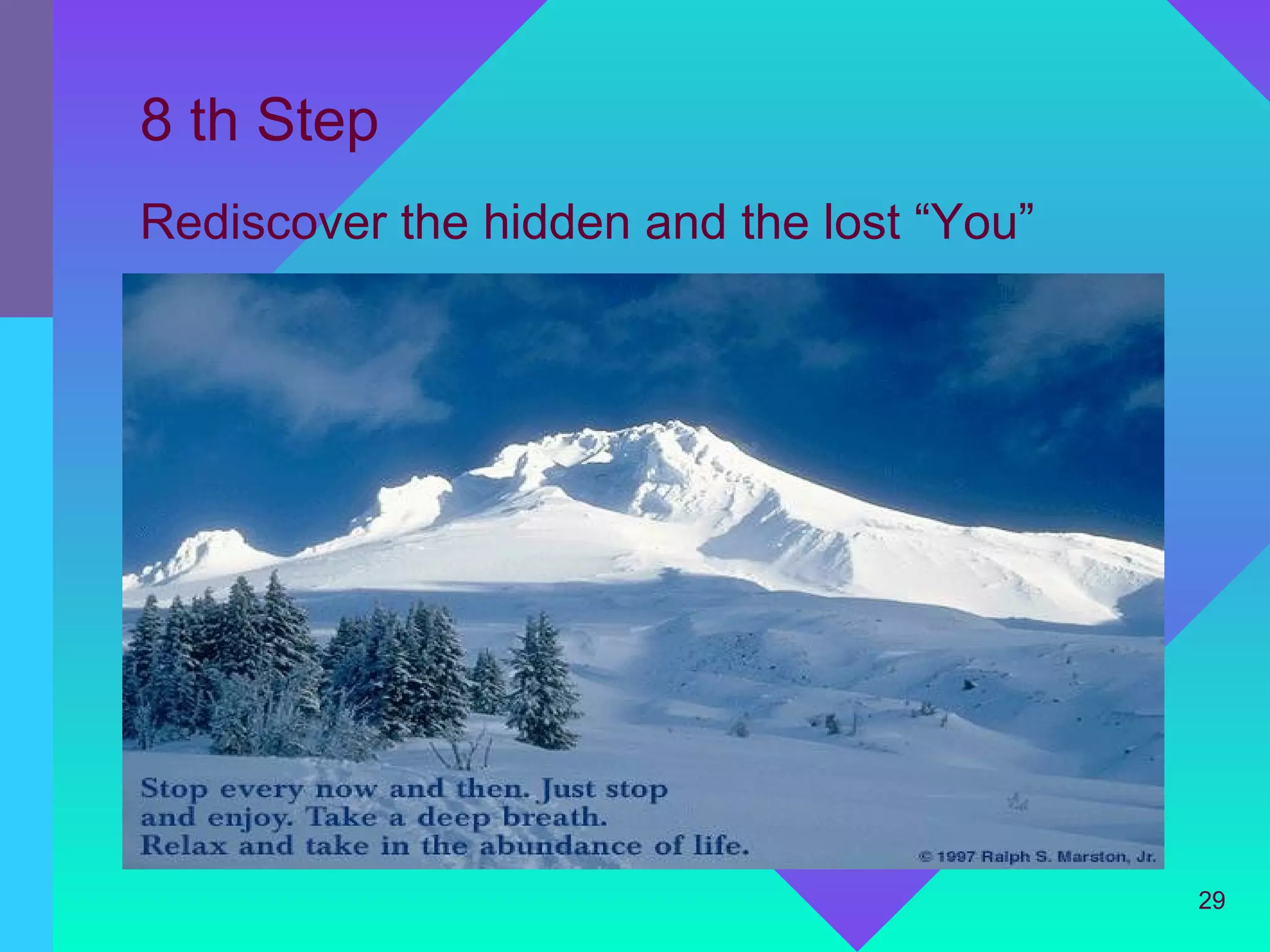 8 th Step

Rediscover the hidden and the lost “You”

Stop every now and then. Just stop and enjoy. Take a deep breath. Relax and take in the abundance of life.

© 1997 Ralph S. Marston, Jr.

29